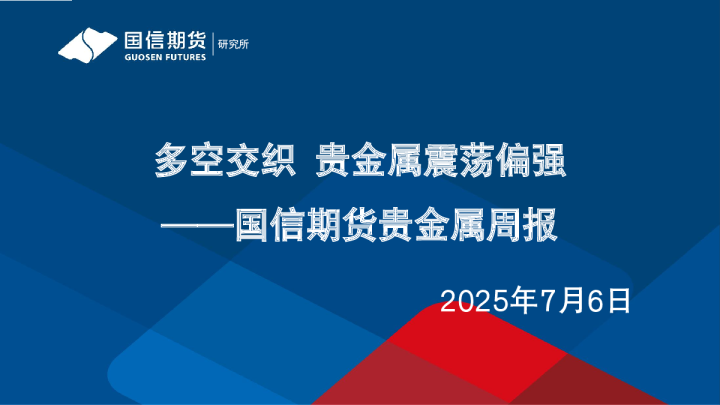 国信期货
GUOSEN FUTURES
研究所

多空交织 贵金属震荡偏强
——国信期货贵金属周报

2025年7月6日